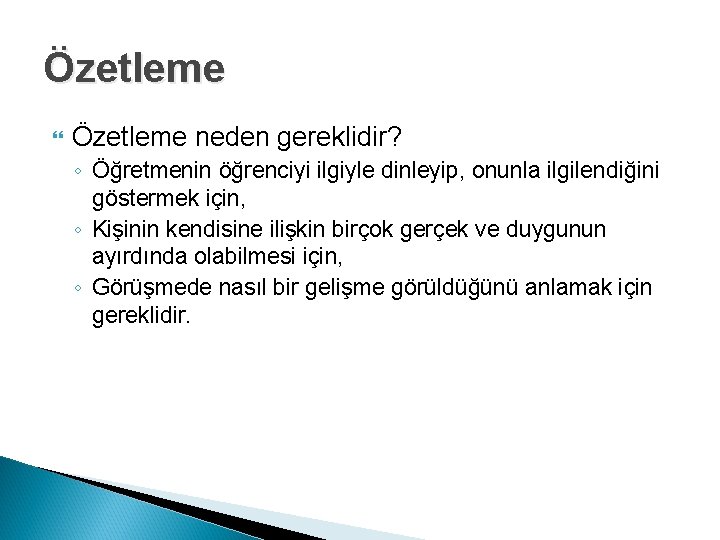 Özetleme

Özetleme neden gereklidir?

◦ Öğretmenin öğrenciyi ilgiyle dinleyip, onunla ilgilendiğini göstermek için,
◦ Kişinin kendisine ilişkin birçok gerçek ve duygunun ayırdında olabilmesi için,
◦ Görüşmede nasıl bir gelişme görüldüğünü anlamak için gereklidir.